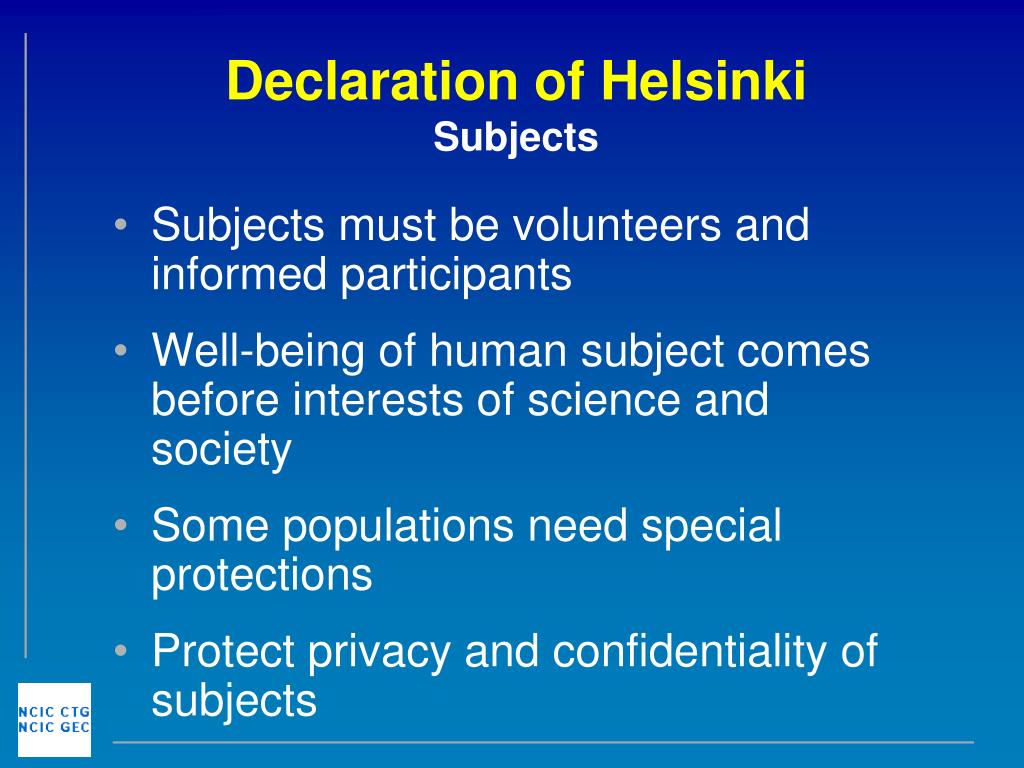 Declaration of Helsinki
Subjects

• Subjects must be volunteers and informed participants
• Well-being of human subject comes before interests of science and society
• Some populations need special protections
• Protect privacy and confidentiality of subjects

NCIC CTG
NCIC GEC